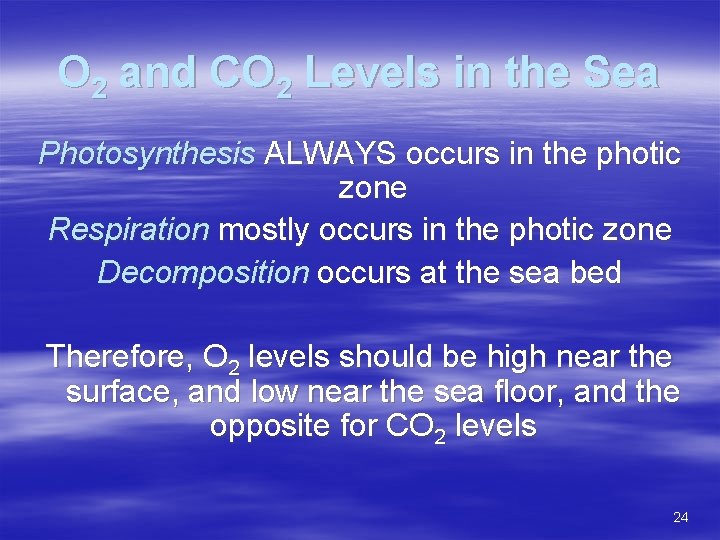 $O_2$ and $CO_2$ Levels in the Sea

Photosynthesis ALWAYS occurs in the photic zone

Respiration mostly occurs in the photic zone

Decomposition occurs at the sea bed

Therefore, $O_2$ levels should be high near the surface, and low near the sea floor, and the opposite for $CO_2$ levels

24